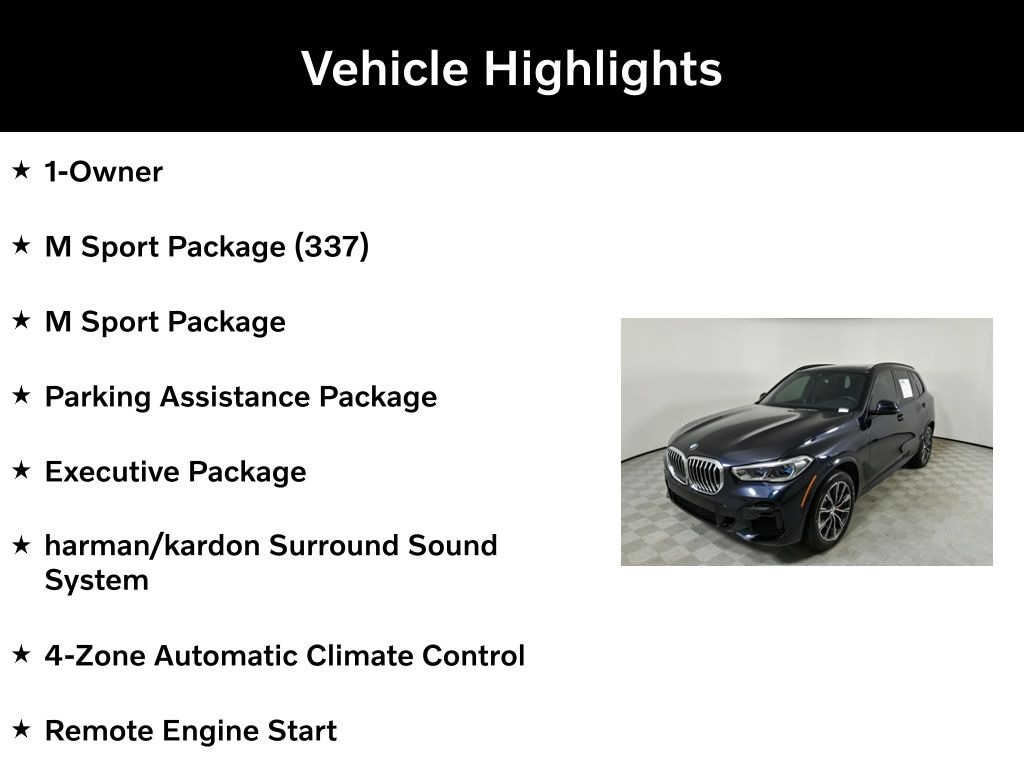 Vehicle Highlights

★ 1-Owner

★ M Sport Package (337)

★ M Sport Package

★ Parking Assistance Package

★ Executive Package

★ harman/kardon Surround Sound System

★ 4-Zone Automatic Climate Control

★ Remote Engine Start